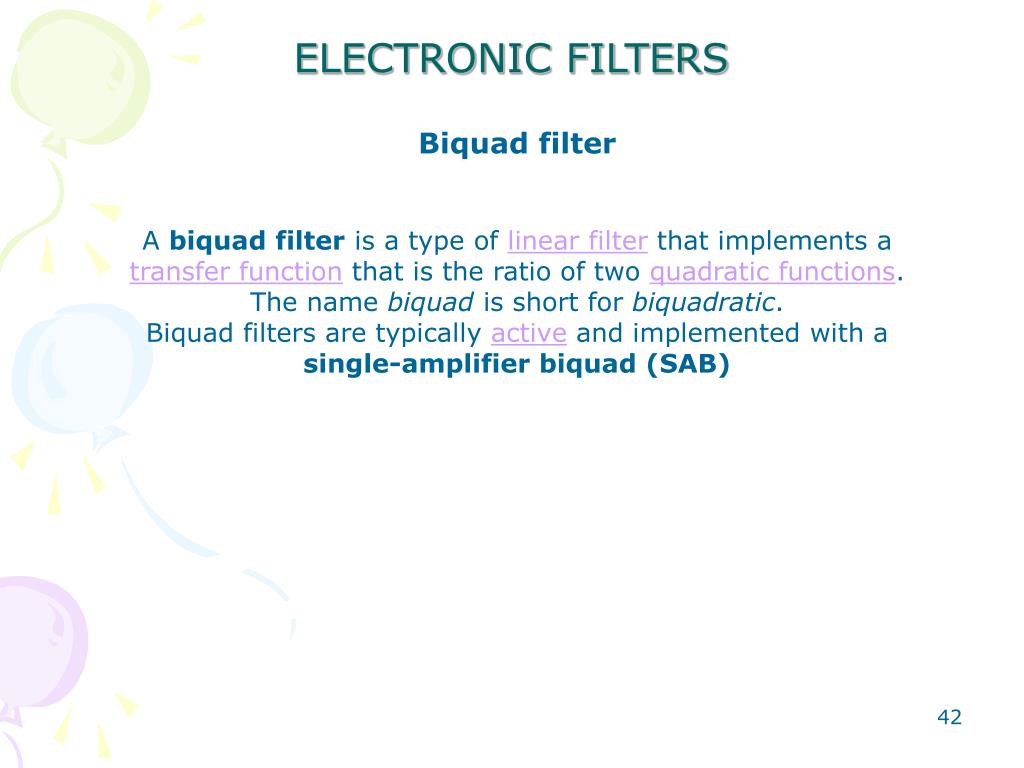 ELECTRONIC FILTERS

Biquad filter

A biquad filter is a type of linear filter that implements a transfer function that is the ratio of two quadratic functions. The name biquad is short for biquadratic. Biquad filters are typically active and implemented with a single-amplifier biquad (SAB)

42